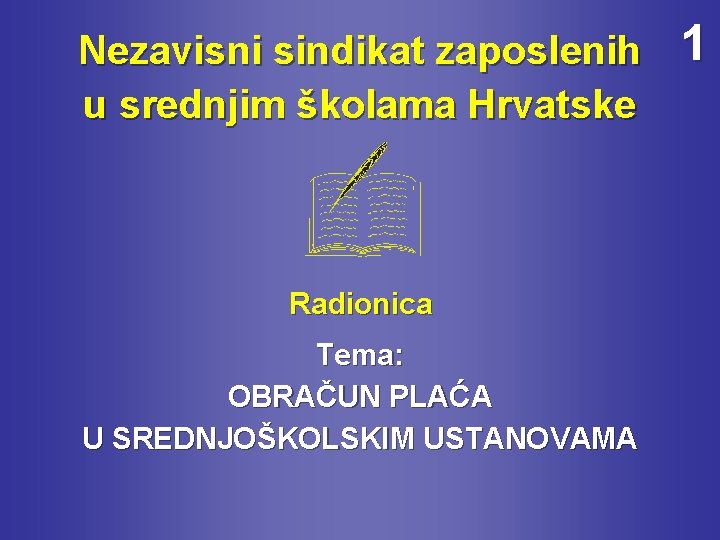 Nezavisni sindikat zaposlenih u srednjim školama Hrvatske

1

Radionica

Tema:
OBRAČUN PLAĆA
U SREDNJOŠKOLSKIM USTANOVAMA